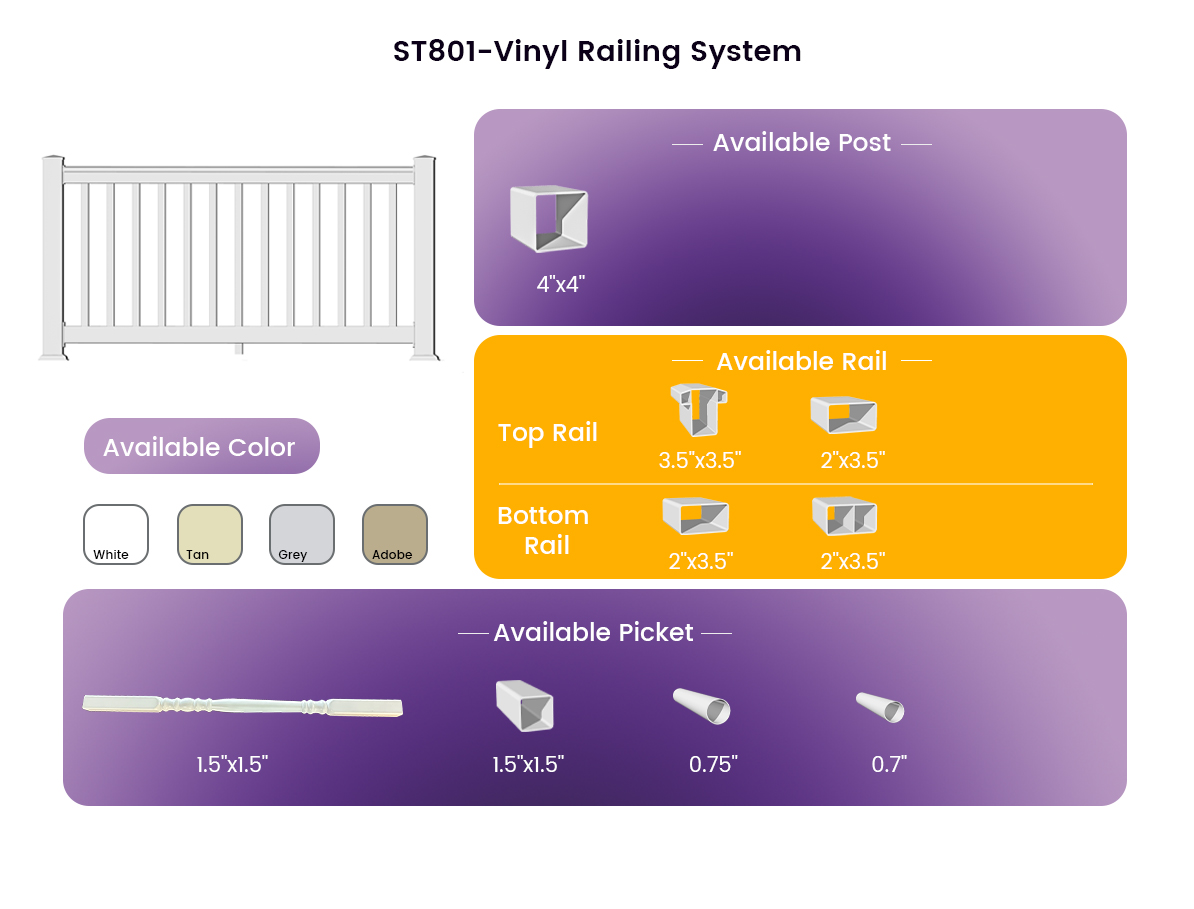 ST801-Vinyl Railing System

Available Post

4"x4"

Available Rail

Top Rail

3.5"x3.5"

2"x3.5"

Bottom Rail

2"x3.5"

2"x3.5"

Available Color

White

Tan

Grey

Adobe

Available Picket

1.5"x1.5"

1.5"x1.5"

0.75"

0.7"